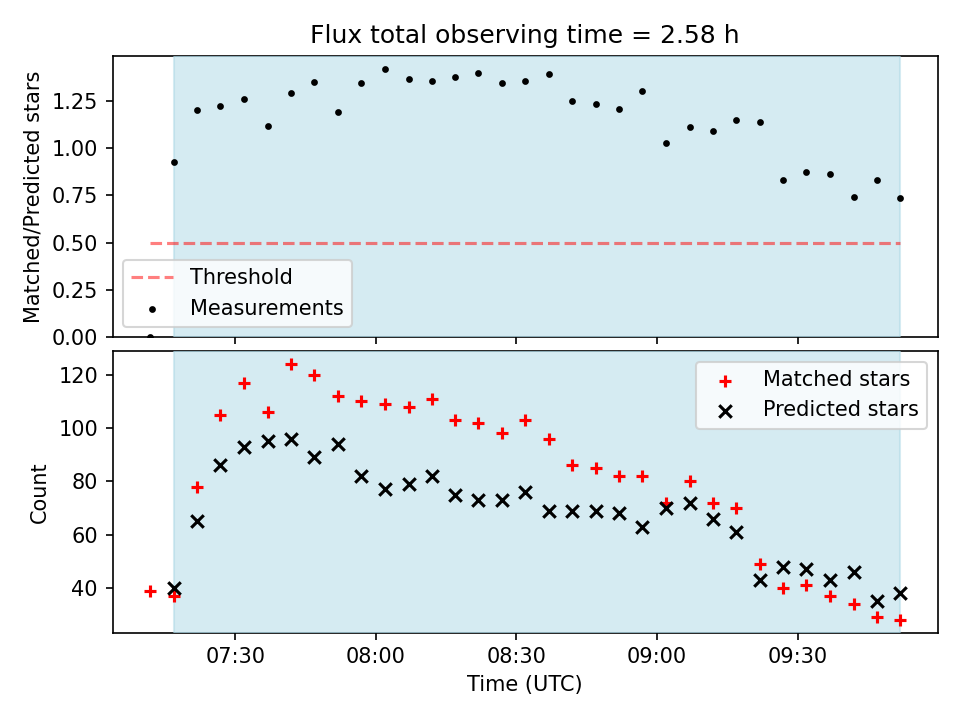 Flux total observing time = 2.58 h

Matched/Predicted stars

1.25
1.00
0.75
0.50
0.25
0.00

Threshold
Measurements

Count

120
100
80
60
40

Matched stars
Predicted stars

07:30
08:00
08:30
09:00
09:30

Time (UTC)